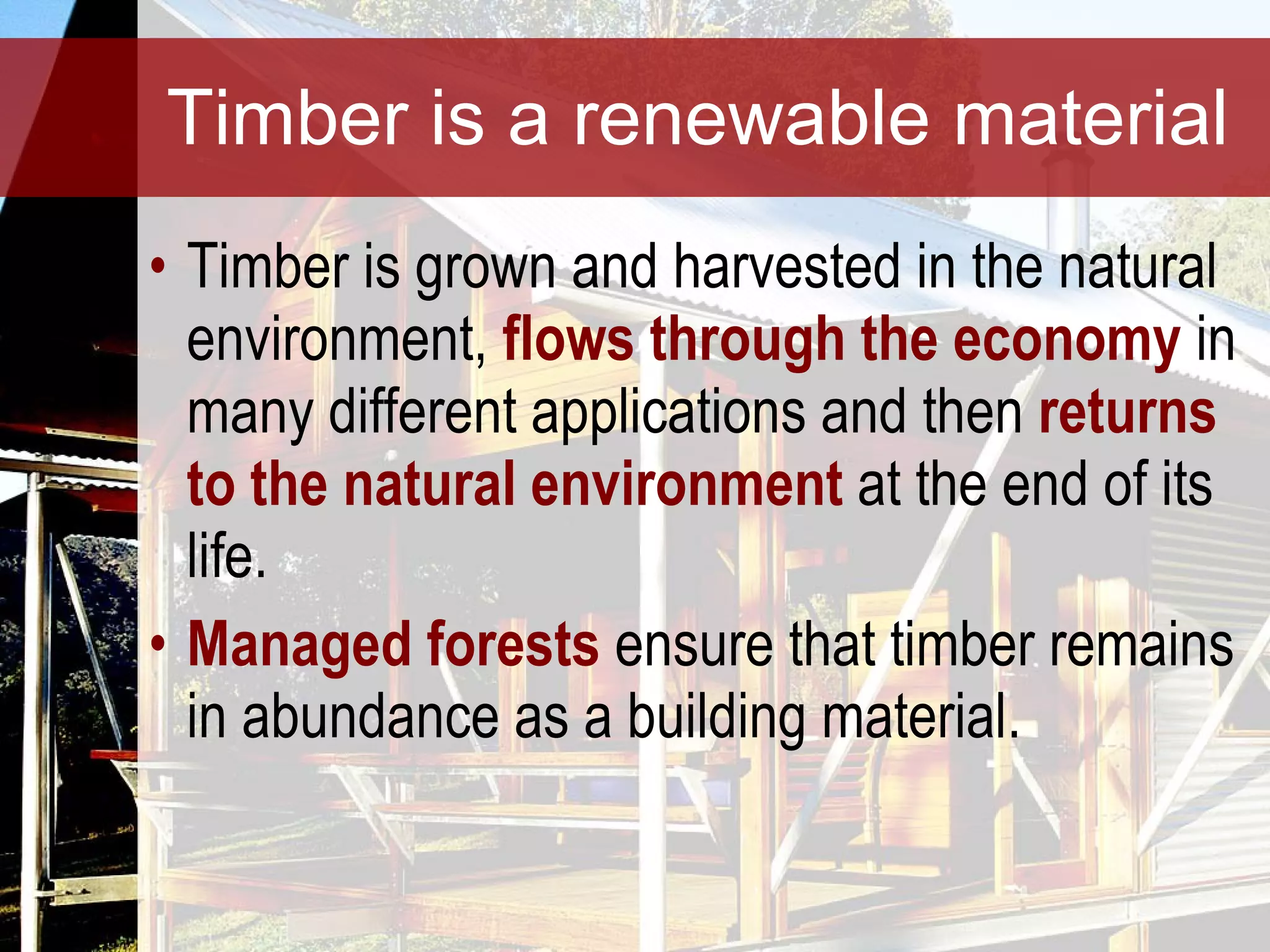 Timber is a renewable material

• Timber is grown and harvested in the natural environment, flows through the economy in many different applications and then returns to the natural environment at the end of its life.

• Managed forests ensure that timber remains in abundance as a building material.